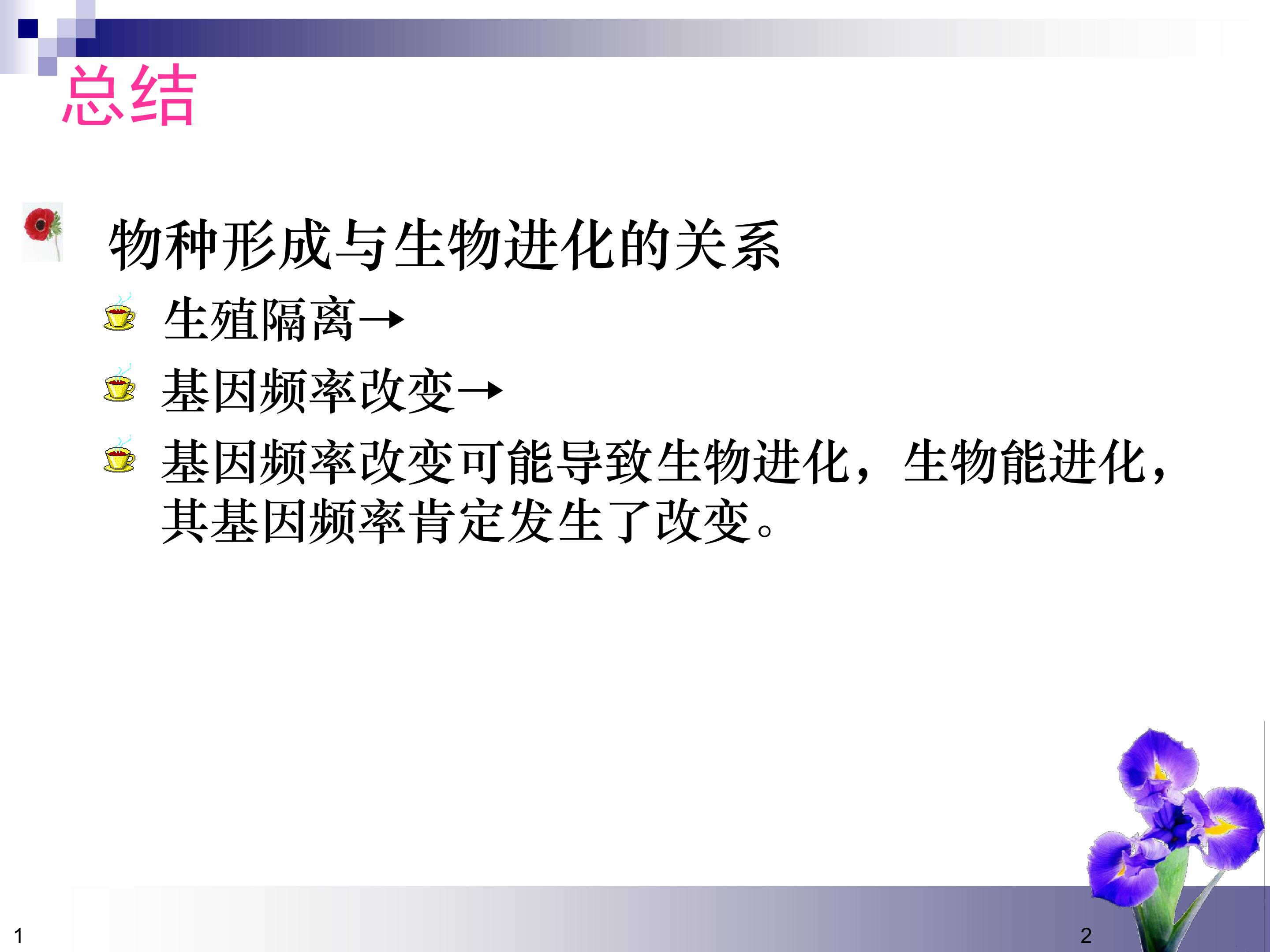 总结

物种形成与生物进化的关系

生殖隔离→

基因频率改变→

基因频率改变可能导致生物进化，生物能进化，其基因频率肯定发生了改变。

1

2